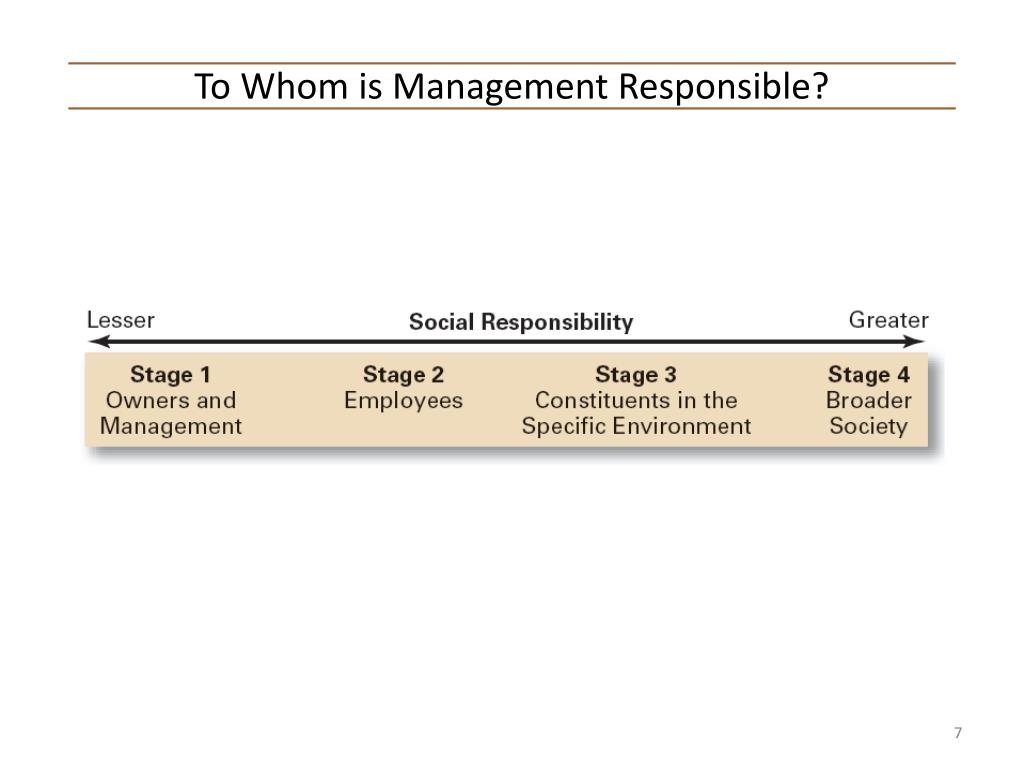 To Whom is Management Responsible?

Lesser
Social Responsibility
Greater

Stage 1
Owners and Management

Stage 2
Employees

Stage 3
Constituents in the Specific Environment

Stage 4
Broader Society

7